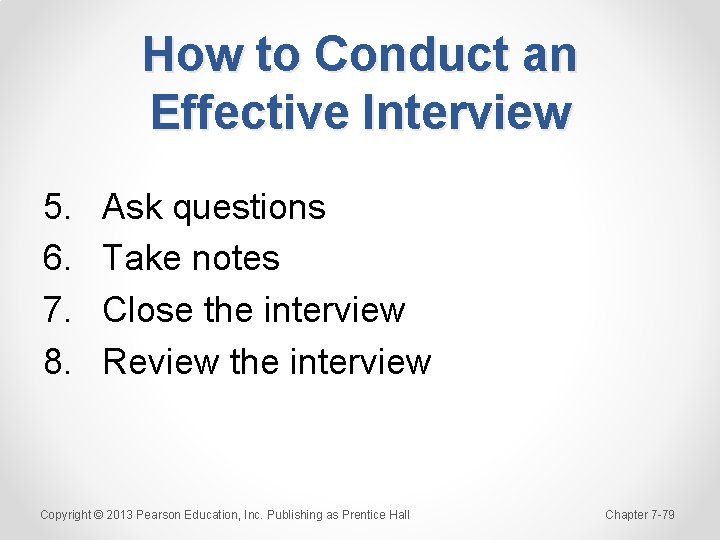 How to Conduct an Effective Interview

5. Ask questions
6. Take notes
7. Close the interview
8. Review the interview

Copyright © 2013 Pearson Education, Inc. Publishing as Prentice Hall

Chapter 7-79